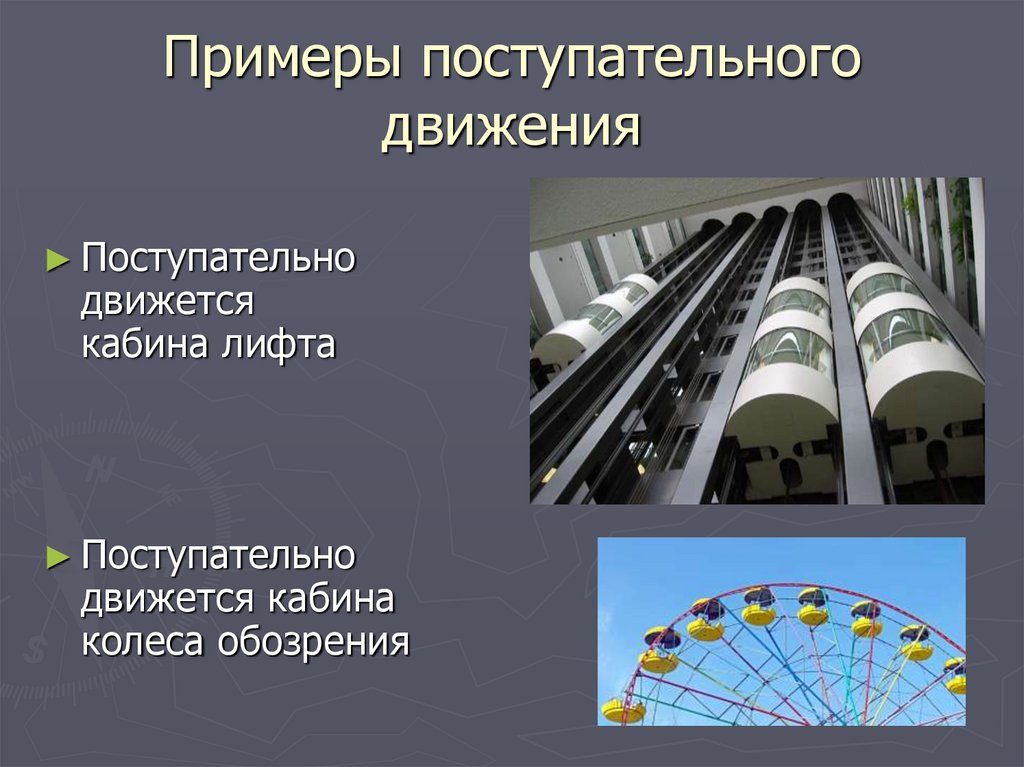 Примеры поступательного движения

► Поступательно движется кабина лифта

► Поступательно движется кабина колеса обозрения